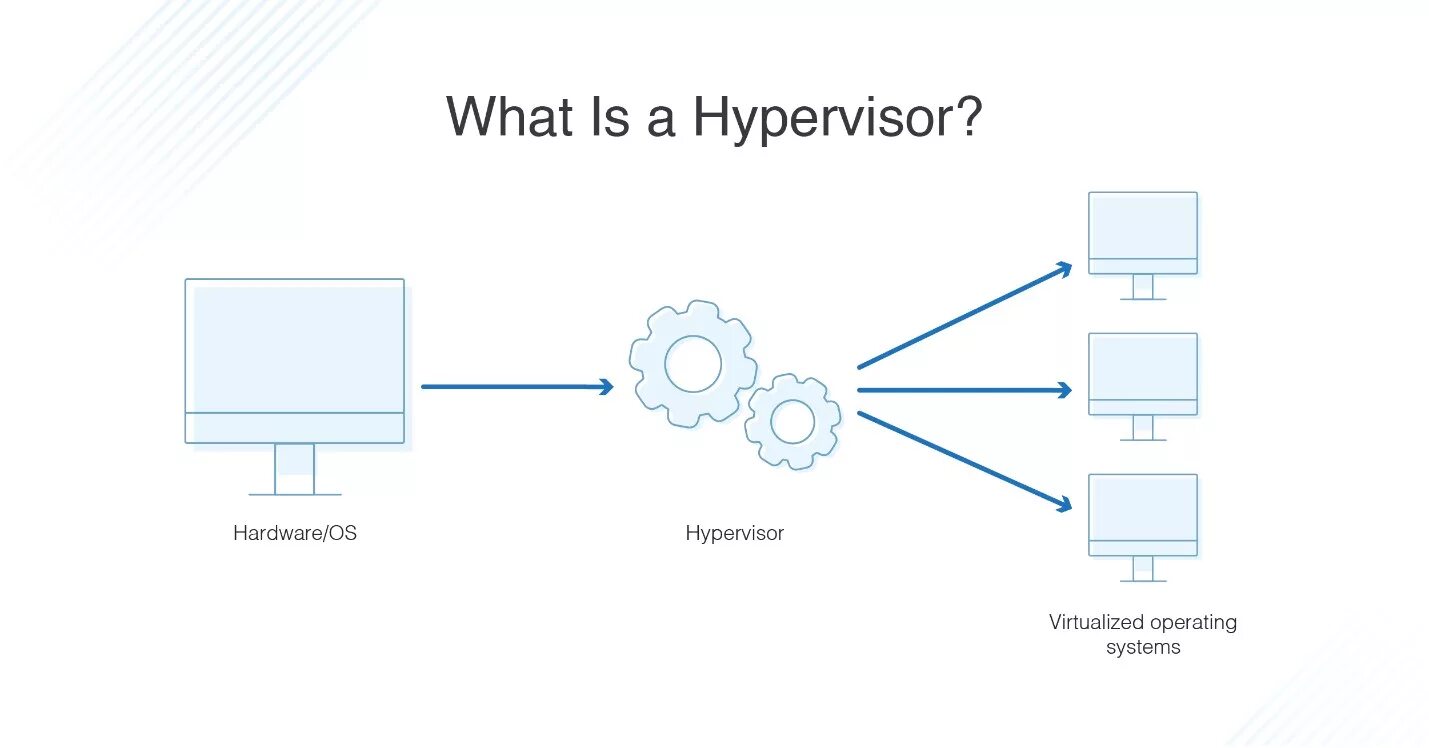 What Is a Hypervisor?

Hardware/OS

Hypervisor

Virtualized operating systems